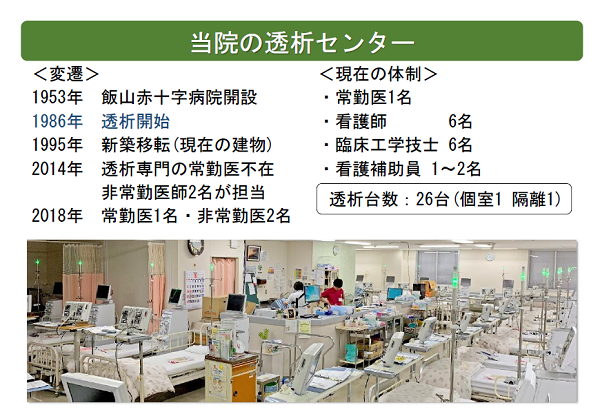 当院の透析センター

＜変遷＞
1953年　飯山赤十字病院開設
1986年　透析開始
1995年　新築移転(現在の建物)
2014年　透析専門の常勤医不在
　　　　非常勤医師2名が担当
2018年　常勤医1名・非常勤医2名

＜現在の体制＞
・常勤医1名
・看護師　　　6名
・臨床工学技士　6名
・看護補助員　1〜2名

透析台数：26台(個室1 隔離1)